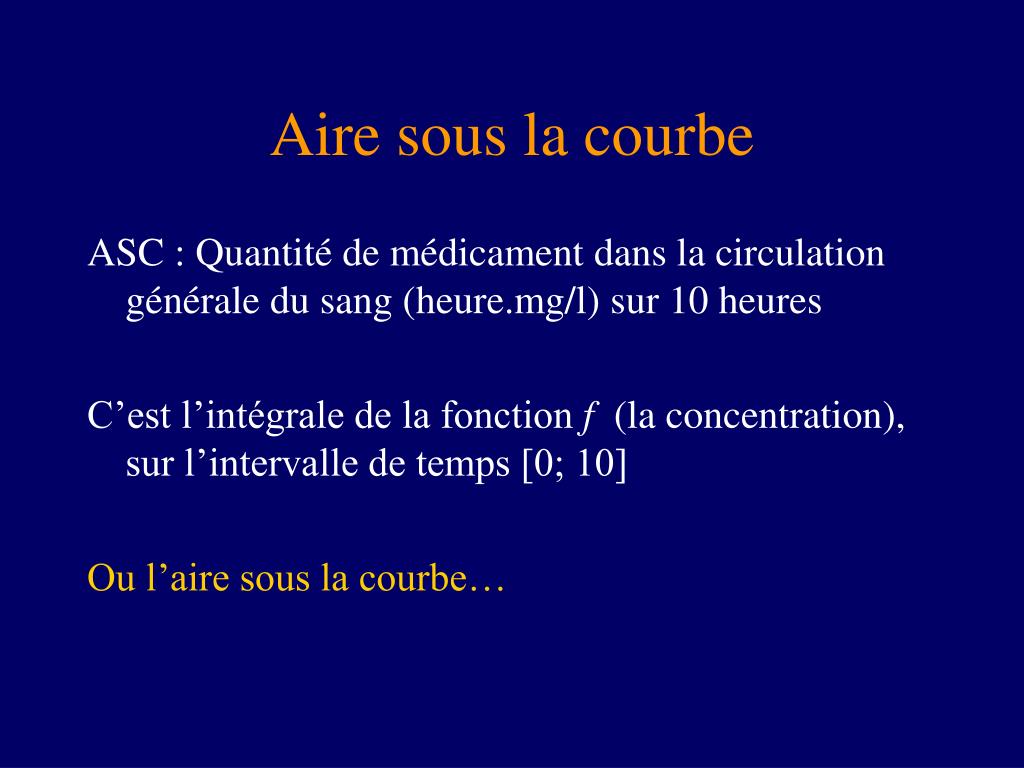 Aire sous la courbe

ASC : Quantité de médicament dans la circulation générale du sang (heure.mg/l) sur 10 heures

C’est l’intégrale de la fonction $f$ (la concentration), sur l’intervalle de temps [0; 10]

Ou l’aire sous la courbe…